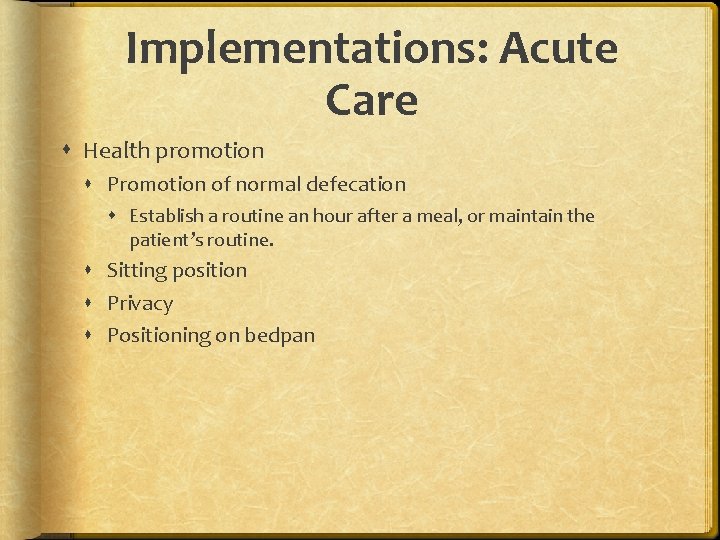 Implementations: Acute Care

- Health promotion
  - Promotion of normal defecation
    - Establish a routine an hour after a meal, or maintain the patient's routine.
  - Sitting position
  - Privacy
  - Positioning on bedpan